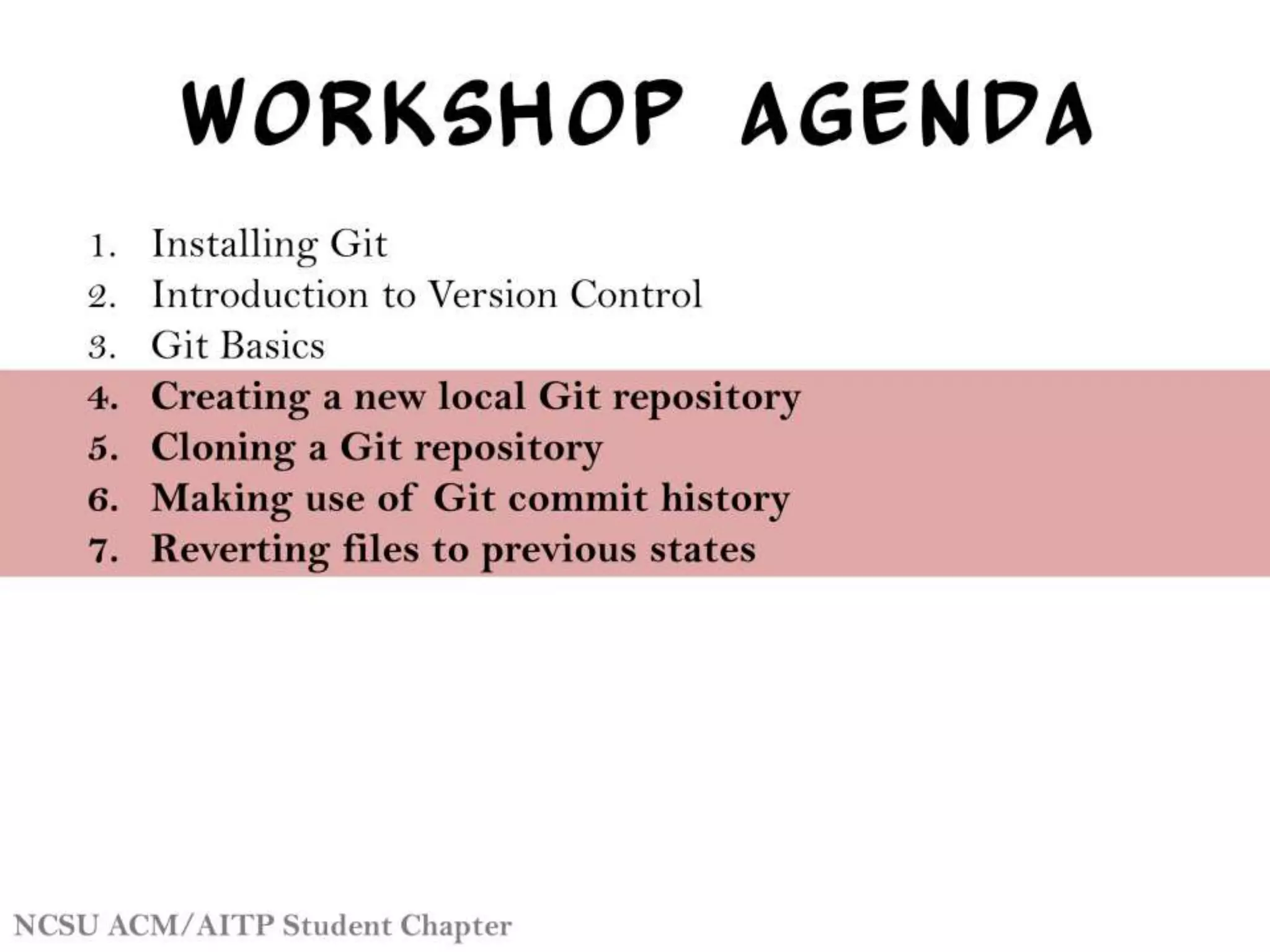 WORKSHOP AGENDA

1. Installing Git
2. Introduction to Version Control
3. Git Basics
4. Creating a new local Git repository
5. Cloning a Git repository
6. Making use of Git commit history
7. Reverting files to previous states

NCSU ACM/AITP Student Chapter